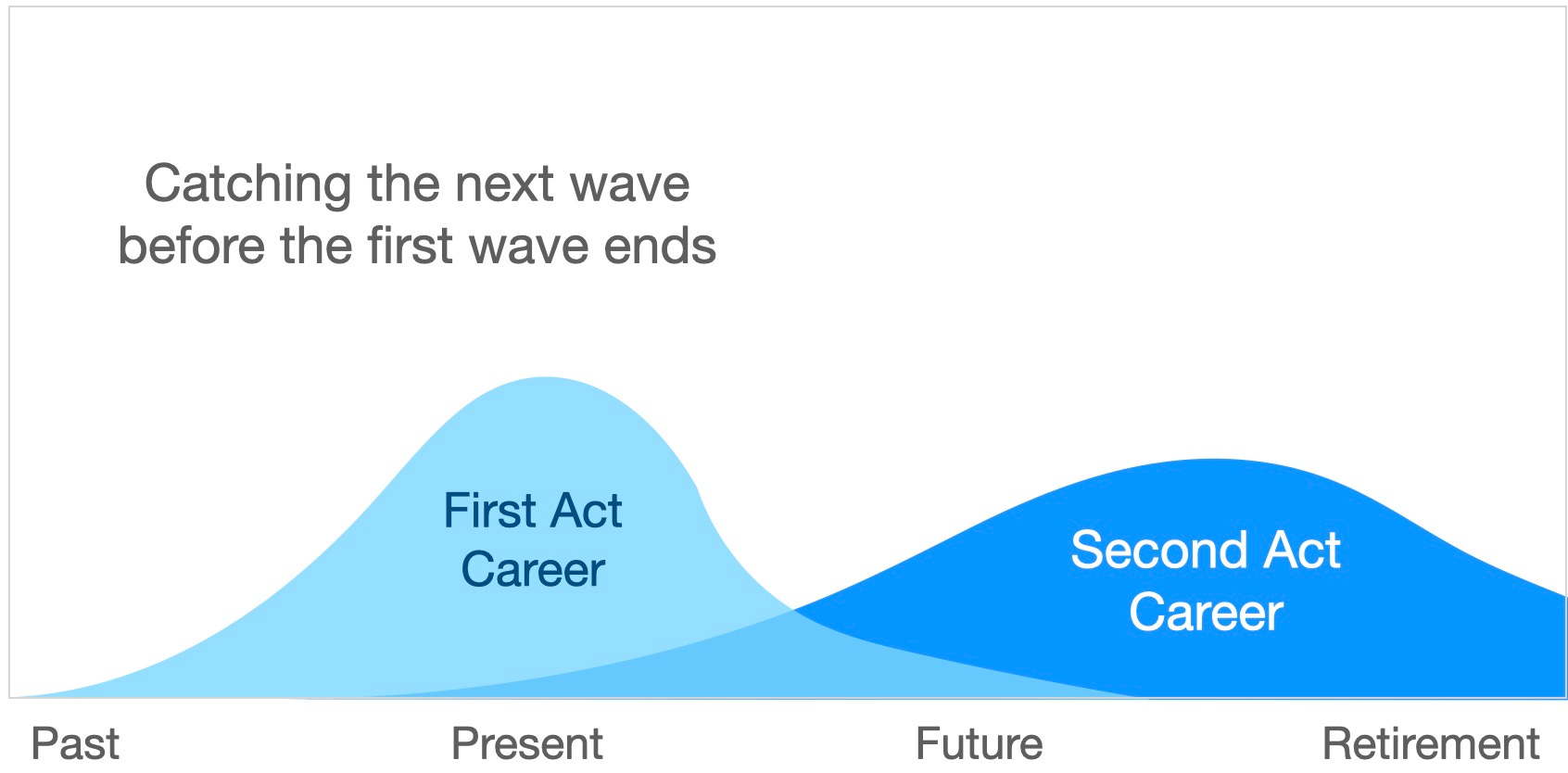 Catching the next wave
before the first wave ends

First Act
Career

Second Act
Career

Past
Present
Future
Retirement